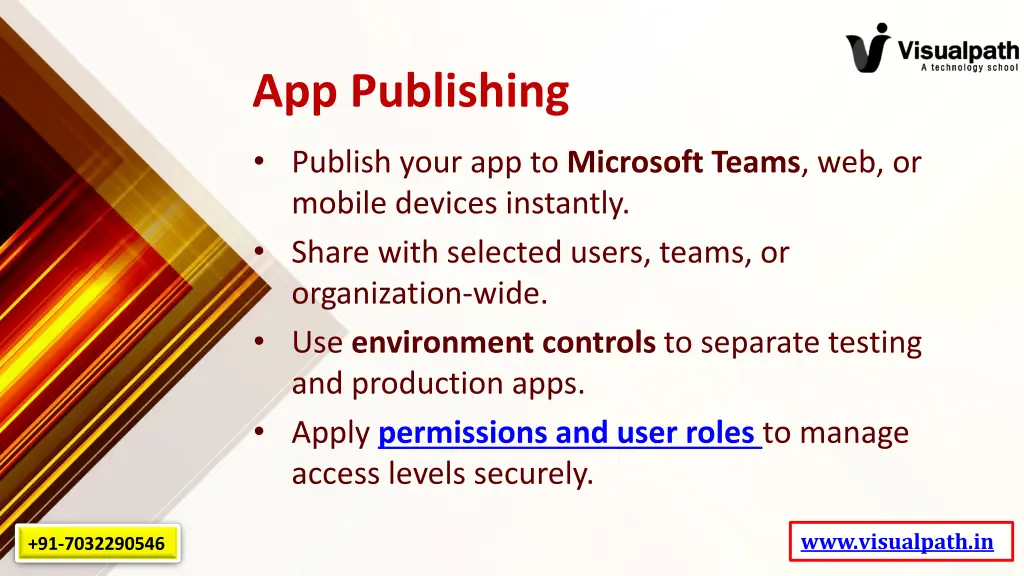 Visualpath
A technology school

App Publishing

• Publish your app to Microsoft Teams, web, or mobile devices instantly.
• Share with selected users, teams, or organization-wide.
• Use environment controls to separate testing and production apps.
• Apply permissions and user roles to manage access levels securely.

+91-7032290546

www.visualpath.in